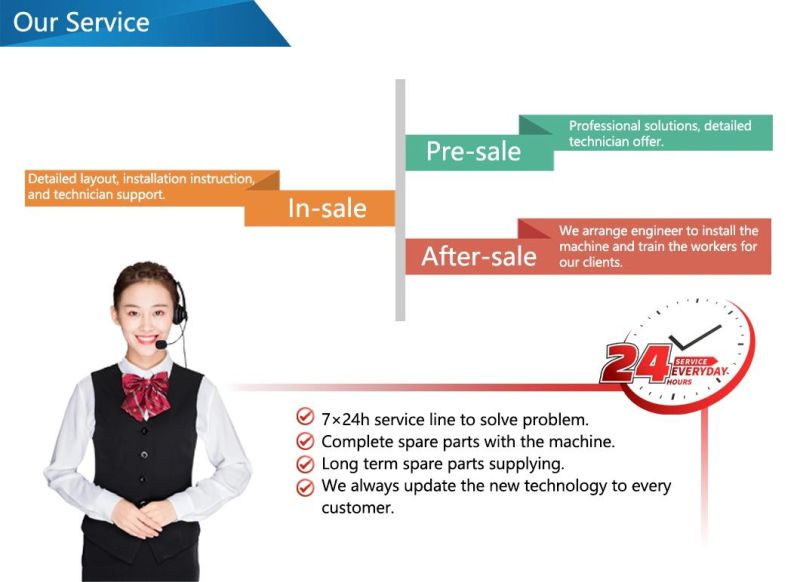 Our Service

Pre-sale

Professional solutions, detailed technician offer.

Detailed layout, installation instruction, and technician support.

In-sale

After-sale

We arrange engineer to install the machine and train the workers for our clients.

24 SERVICE EVERYDAY HOURS

7×24h service line to solve problem.
Complete spare parts with the machine.
Long term spare parts supplying.
We always update the new technology to every customer.